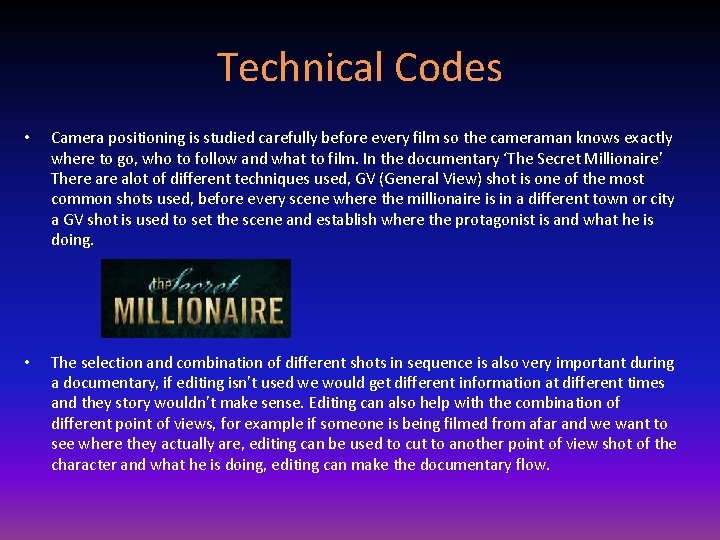 Technical Codes

• Camera positioning is studied carefully before every film so the cameraman knows exactly where to go, who to follow and what to film. In the documentary 'The Secret Millionaire' There are alot of different techniques used, GV (General View) shot is one of the most common shots used, before every scene where the millionaire is in a different town or city a GV shot is used to set the scene and establish where the protagonist is and what he is doing.

the Secret MILLIONAIRE

• The selection and combination of different shots in sequence is also very important during a documentary, if editing isn't used we would get different information at different times and they story wouldn't make sense. Editing can also help with the combination of different point of views, for example if someone is being filmed from afar and we want to see where they actually are, editing can be used to cut to another point of view shot of the character and what he is doing, editing can make the documentary flow.